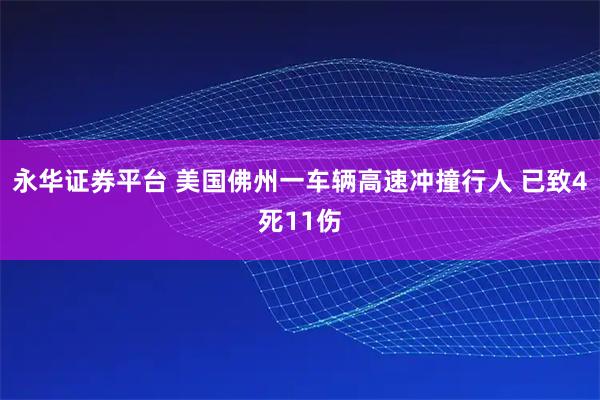 永华证券平台 美国佛州一车辆高速冲撞行人 已致4死11伤